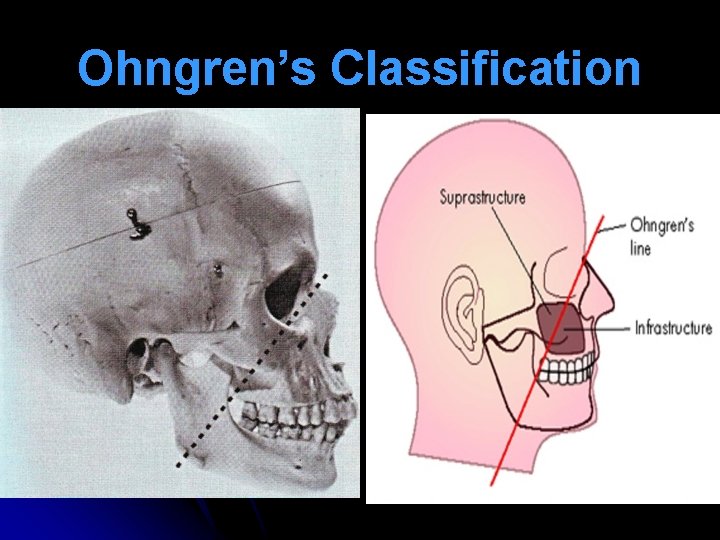 Ohngren's Classification

Suprastructure

Ohngren's line

Infrastructure